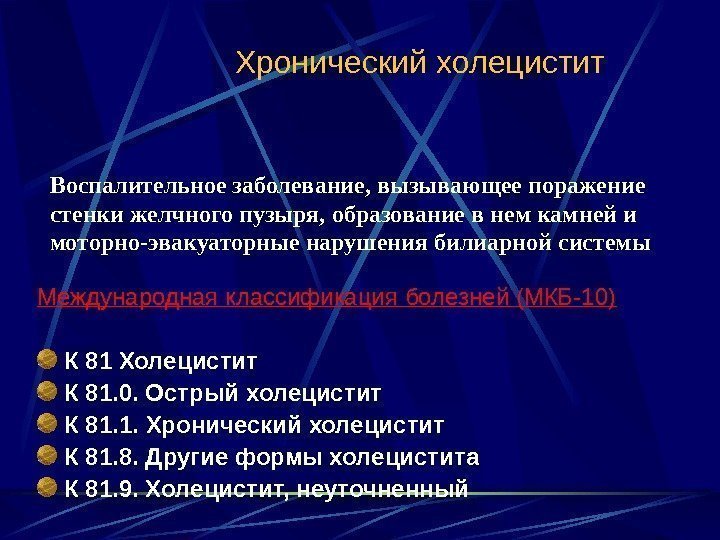 Хронический холецистит

Воспалительное заболевание, вызывающее поражение стенки желчного пузыря, образование в нем камней и моторно-эвакуаторные нарушения билиарной системы

Международная классификация болезней (МКБ-10)

К 81 Холецистит
К 81.0. Острый холецистит
К 81.1. Хронический холецистит
К 81.8. Другие формы холецистита
К 81.9. Холецистит, неуточненный